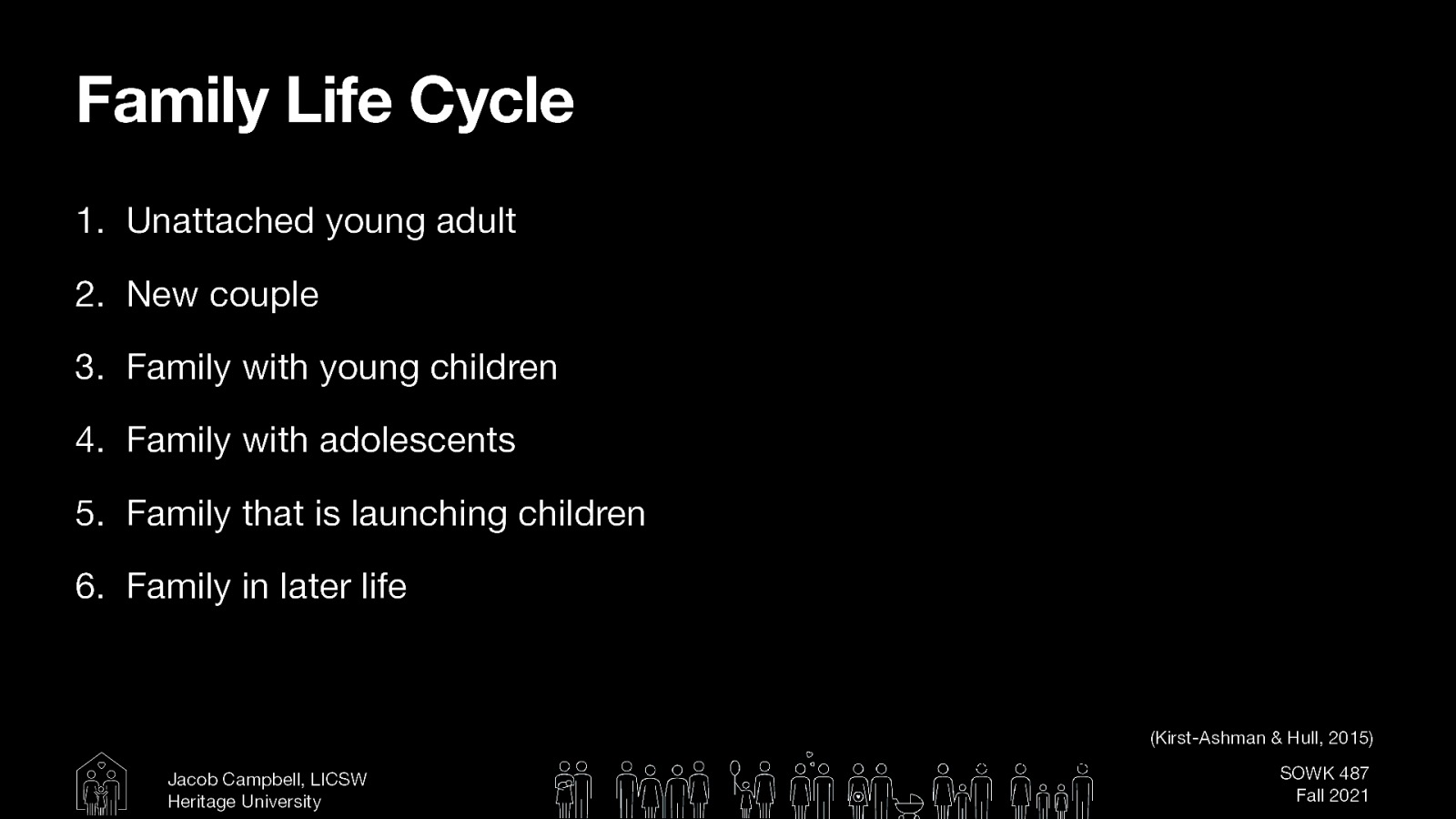 Family Life Cycle

1. Unattached young adult
2. New couple
3. Family with young children
4. Family with adolescents
5. Family that is launching children
6. Family in later life

(Kirst-Ashman & Hull, 2015)

Jacob Campbell, LICSW
Heritage University

SOWK 487
Fall 2021